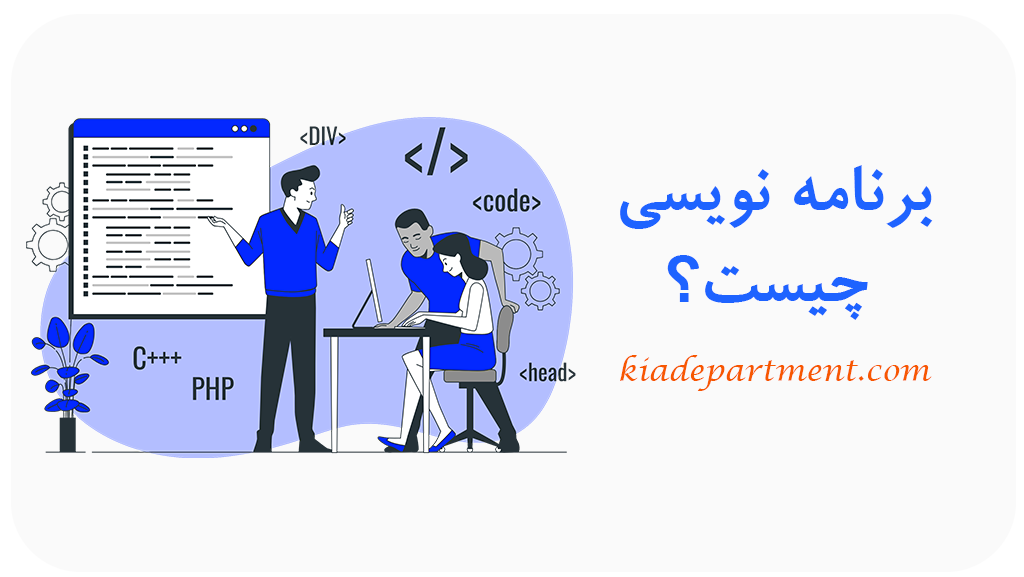 <DIV>

</>

<code>

C+++

PHP

<head>

برنامه نویسی چیست؟

kiadepartment.com